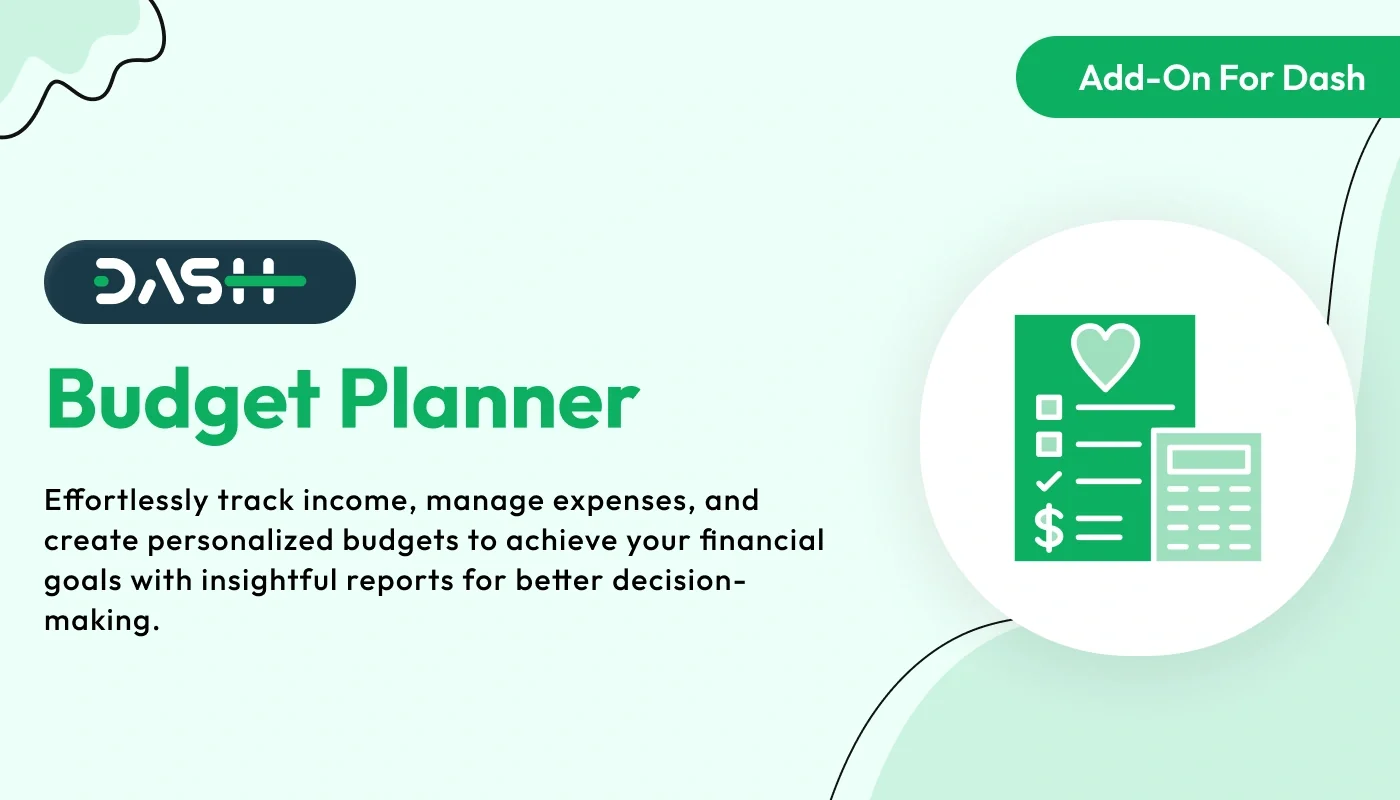 Add-On For Dash

DASH

Budget Planner

Effortlessly track income, manage expenses, and create personalized budgets to achieve your financial goals with insightful reports for better decision-making.

$